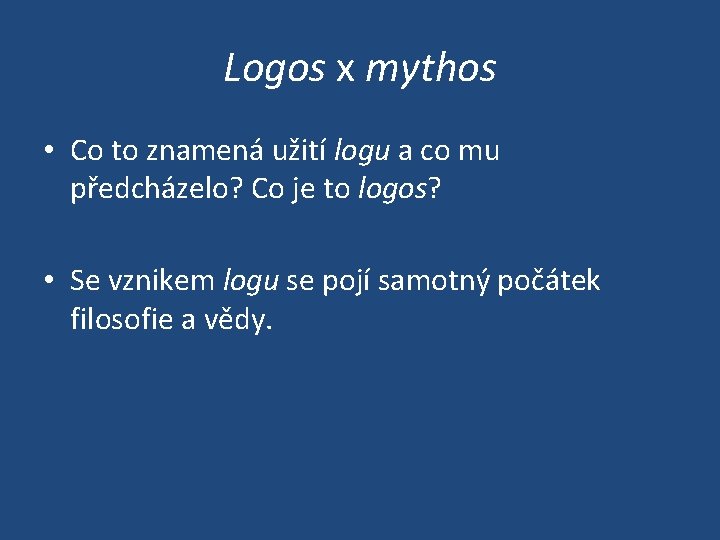 Logos x mythos

• Co to znamená užití logu a co mu předcházelo? Co je to logos?

• Se vznikem logu se pojí samotný počátek filosofie a vědy.